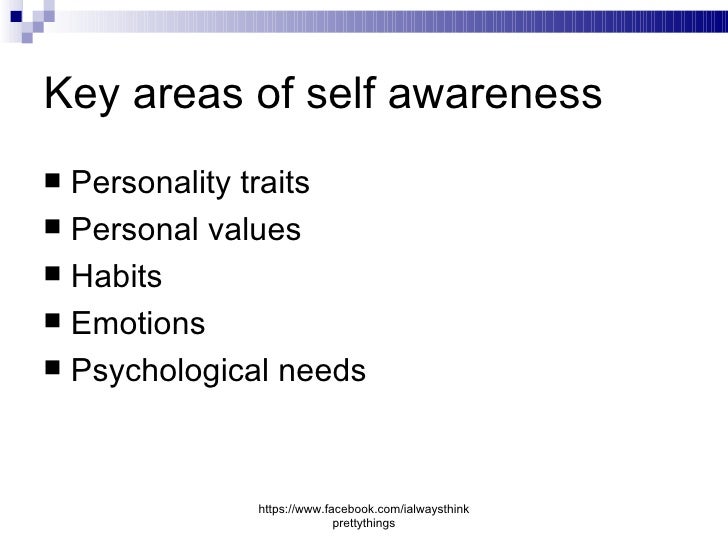 Key areas of self awareness

■ Personality traits
■ Personal values
■ Habits
■ Emotions
■ Psychological needs

https://www.facebook.com/ialwaysthinkprettythings